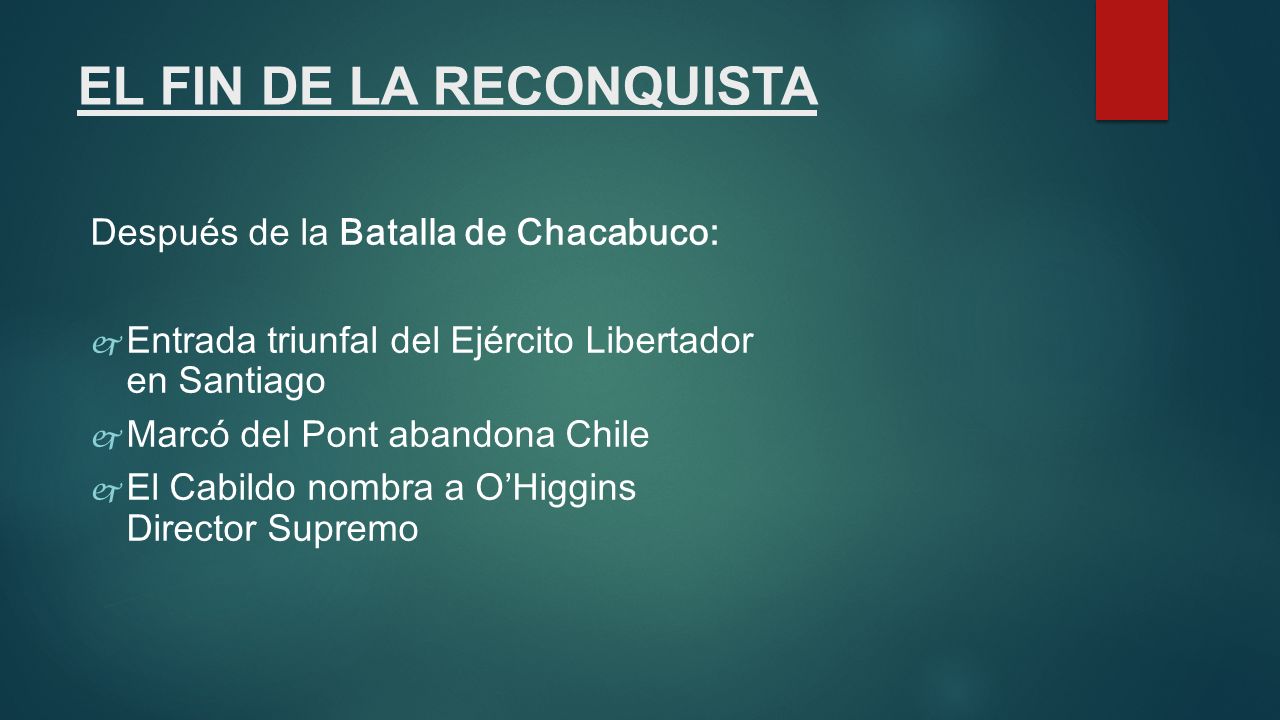 EL FIN DE LA RECONQUISTA

Después de la Batalla de Chacabuco:

Entrada triunfal del Ejército Libertador en Santiago

Marcó del Pont abandona Chile

El Cabildo nombra a O’Higgins Director Supremo